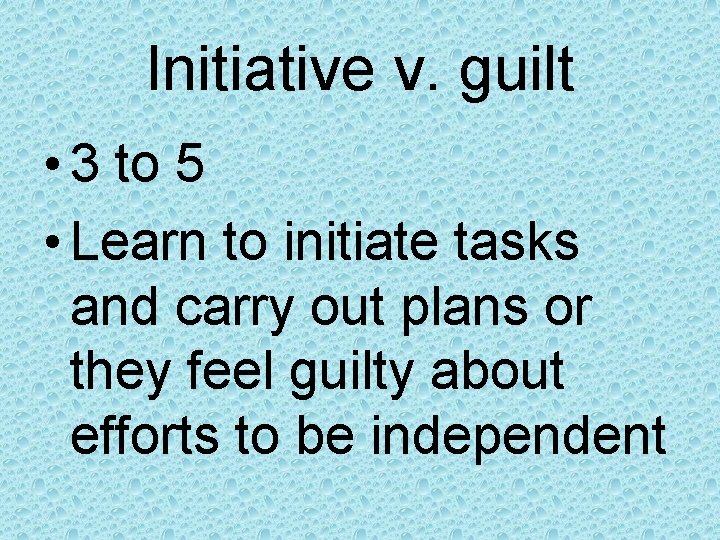 Initiative v. guilt

• 3 to 5
• Learn to initiate tasks and carry out plans or they feel guilty about efforts to be independent